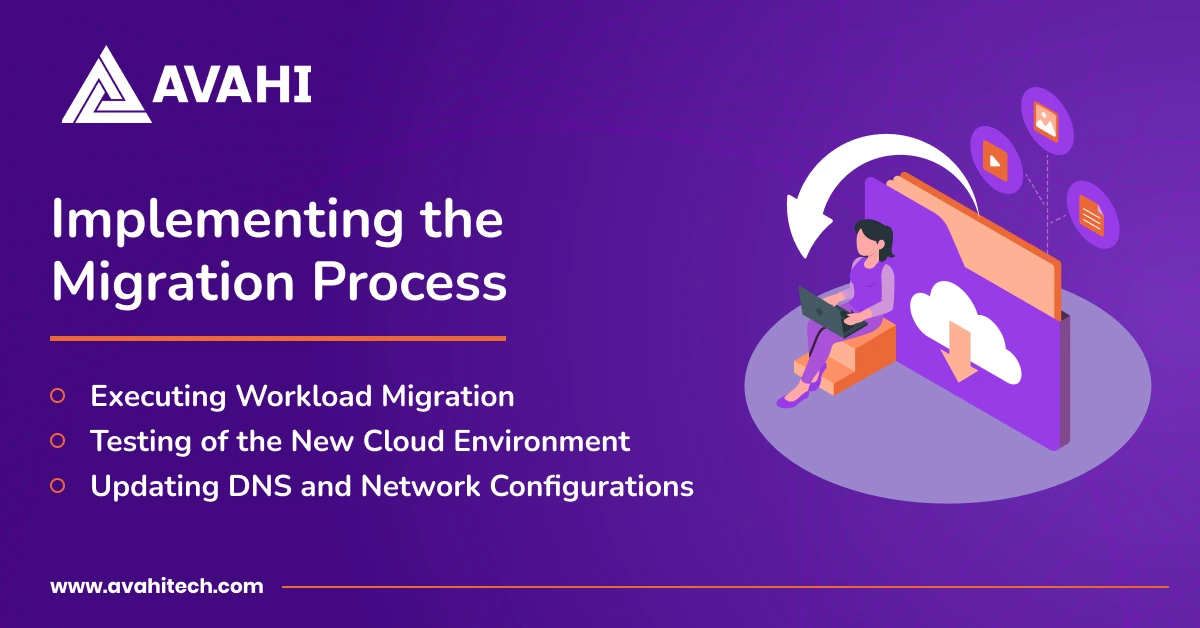 AVAHI

Implementing the Migration Process

Executing Workload Migration
Testing of the New Cloud Environment
Updating DNS and Network Configurations

www.avahitech.com